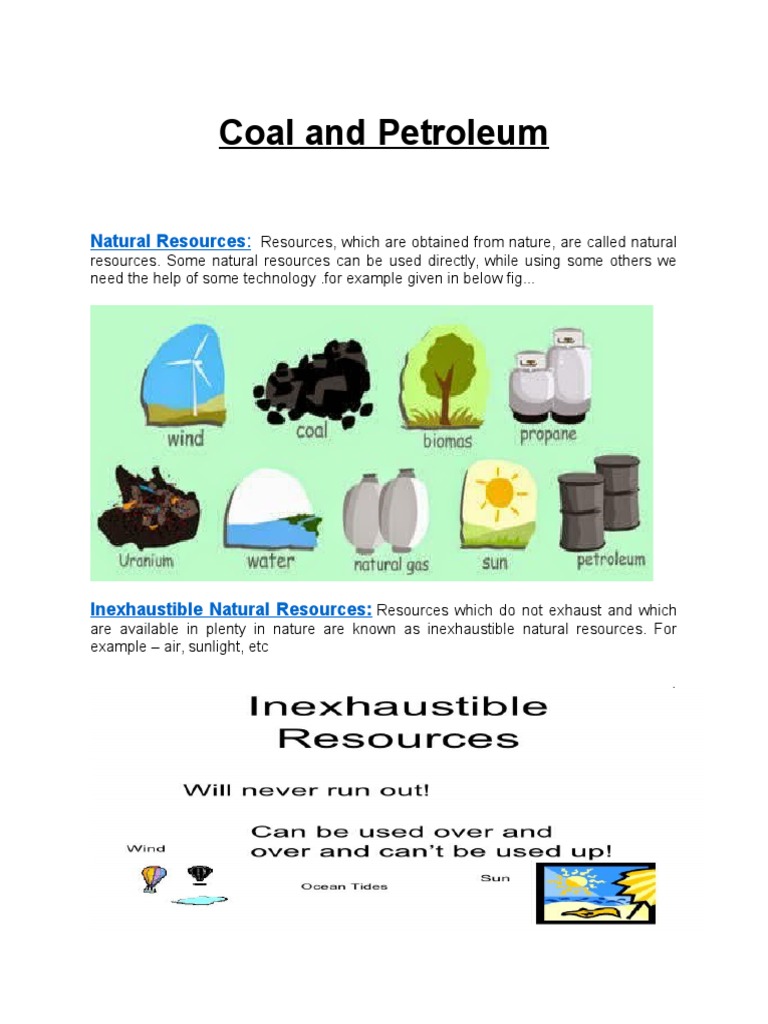 Coal and Petroleum

Natural Resources: Resources, which are obtained from nature, are called natural resources. Some natural resources can be used directly, while using some others we need the help of some technology ,for example given in below fig...

wind
coal
biomas
propane
Uranium
water
natural gas
sun
petroleum

Inexhaustible Natural Resources: Resources which do not exhaust and which are available in plenty in nature are known as inexhaustible natural resources. For example – air, sunlight, etc

Inexhaustible Resources

Will never run out!

Can be used over and over and can't be used up!

Wind

Ocean Tides

Sun